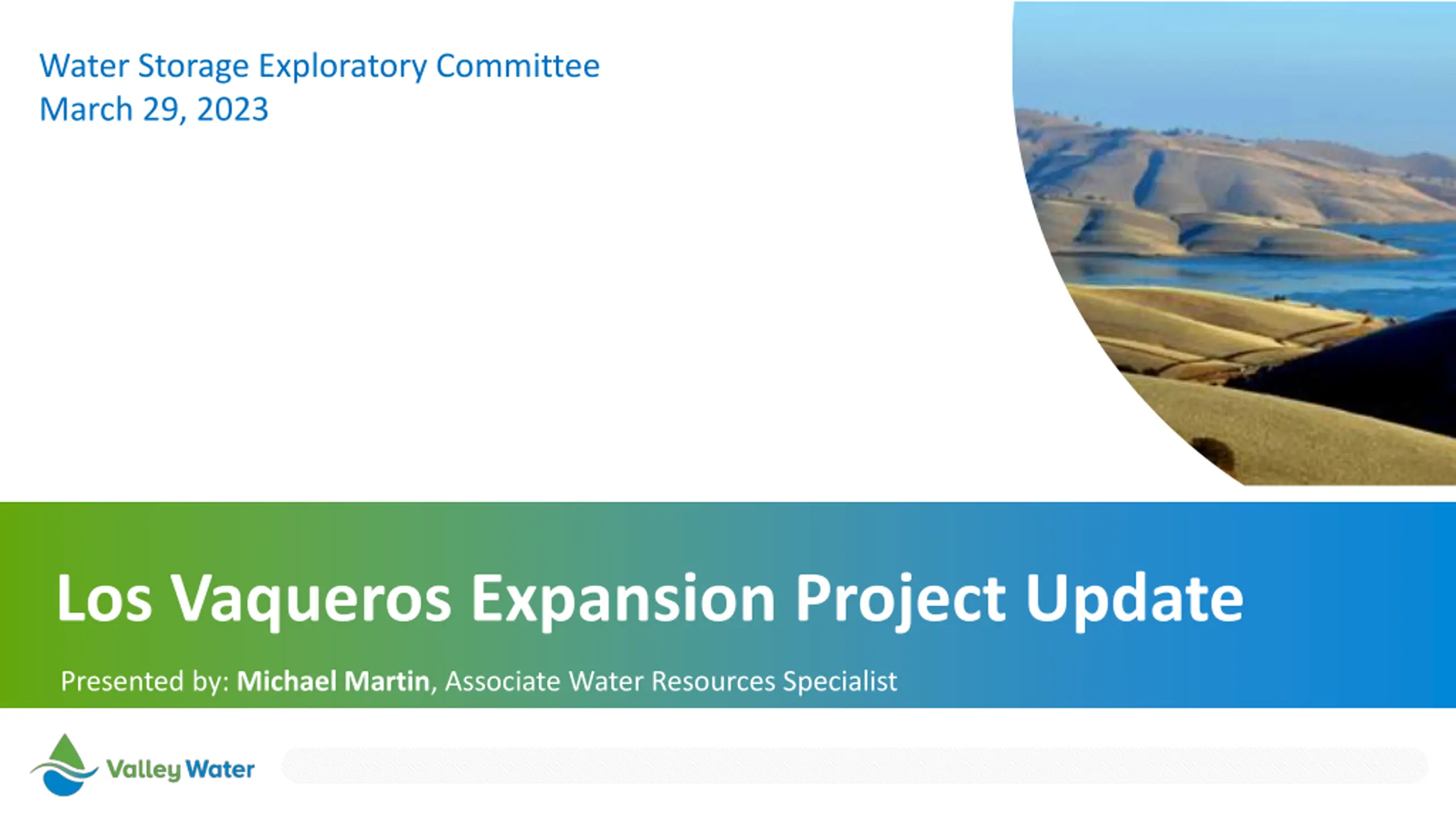 Water Storage Exploratory Committee
March 29, 2023

Los Vaqueros Expansion Project Update

Presented by: Michael Martin, Associate Water Resources Specialist

Valley Water